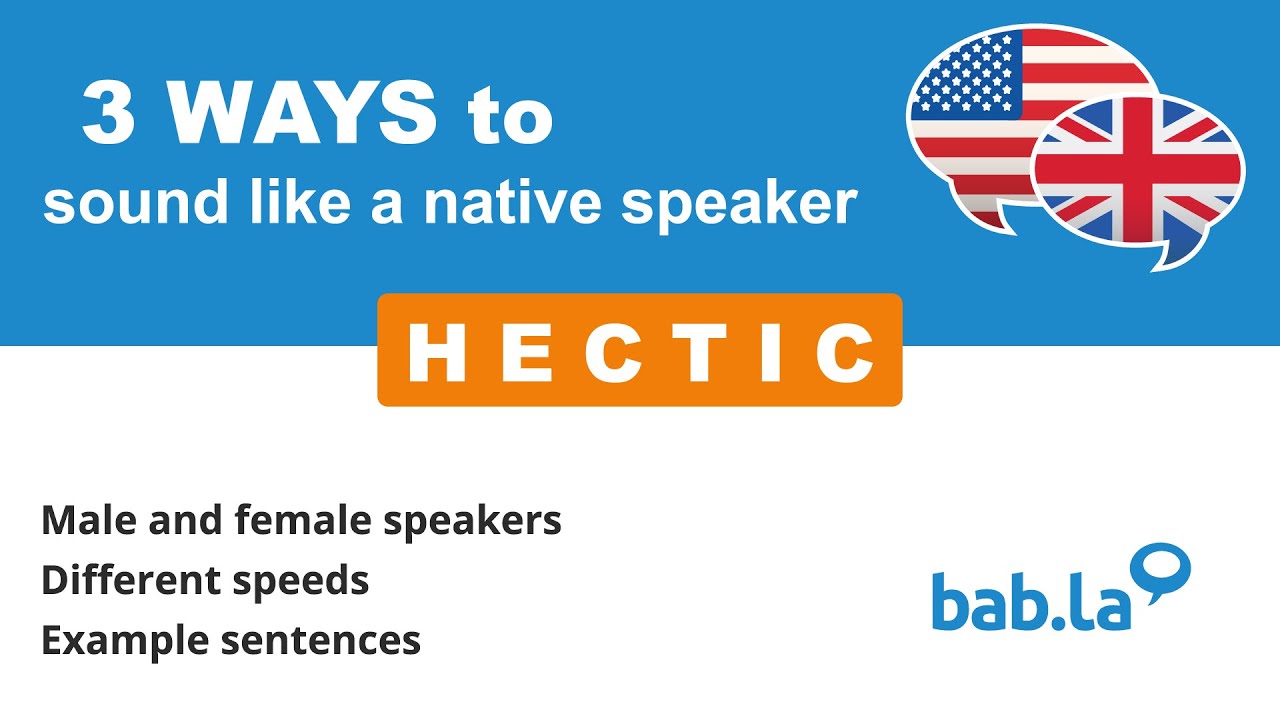 3 WAYS to
sound like a native speaker

HECTIC

Male and female speakers
Different speeds
Example sentences

bab.la